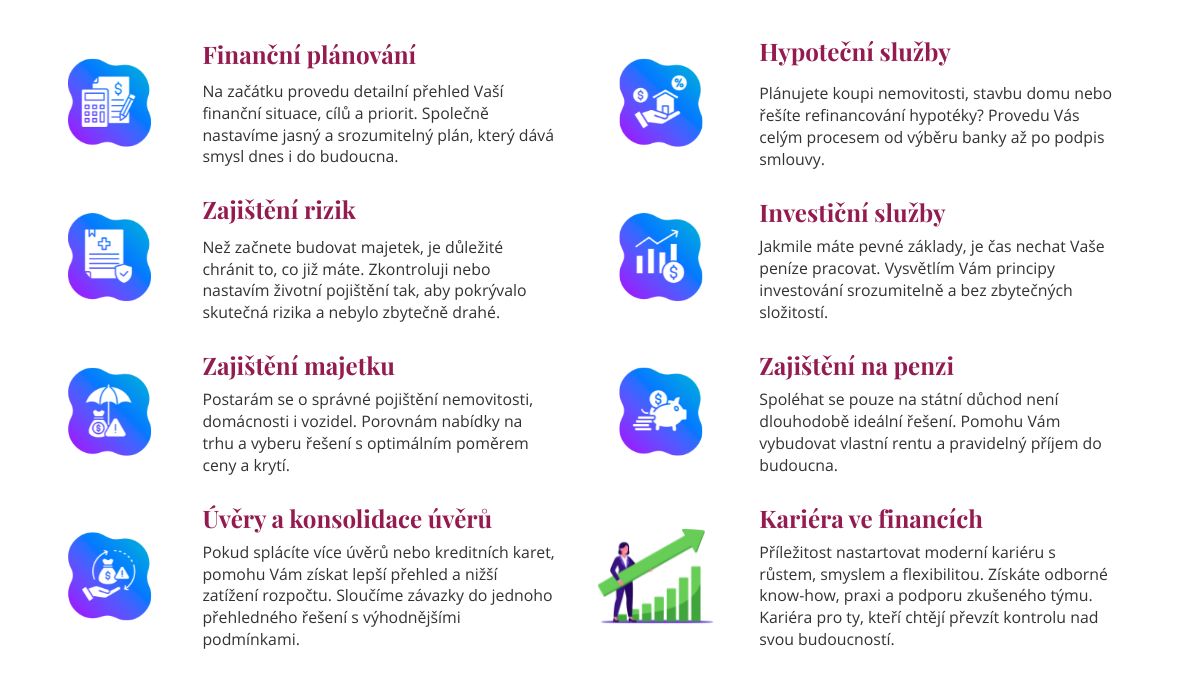 Finanční plánování

Na začátku provedu detailní přehled Vaší finanční situace, cílů a priorit. Společně nastavíme jasný a srozumitelný plán, který dává smysl dnes i do budoucna.

Zajištění rizik

Než začnete budovat majetek, je důležité chránit to, co již máte. Zkontroluji nebo nastavím životní pojištění tak, aby pokrývalo skutečná rizika a nebylo zbytečně drahé.

Zajištění majetku

Postarám se o správné pojištění nemovitosti, domácnosti i vozidel. Porovnám nabídky na trhu a vyberu řešení s optimálním poměrem ceny a krytí.

Úvěry a konsolidace úvěrů

Pokud splácíte více úvěrů nebo kreditních karet, pomohu Vám získat lepší přehled a nižší zatížení rozpočtu. Sloučíme závazky do jednoho přehledného řešení s výhodnějšími podmínkami.

Hypoteční služby

Plánujete koupi nemovitosti, stavbu domu nebo řešíte refinancování hypotéky? Provedu Vás celým procesem od výběru banky až po podpis smlouvy.

Investiční služby

Jakmile máte pevné základy, je čas nechat Vaše peníze pracovat. Vysvětlím Vám principy investování srozumitelně a bez zbytečných složitostí.

Zajištění na penzi

Spoléhat se pouze na státní důchod není dlouhodobě ideální řešení. Pomohu Vám vybudovat vlastní rentu a pravidelný příjem do budoucna.

Kariéra ve financích

Příležitost nastartovat moderní kariéru s růstem, smyslem a flexibilitou. Získáte odborné know-how, praxi a podporu zkušeného týmu. Kariéra pro ty, kteří chtějí převzít kontrolu nad svou budoucností.